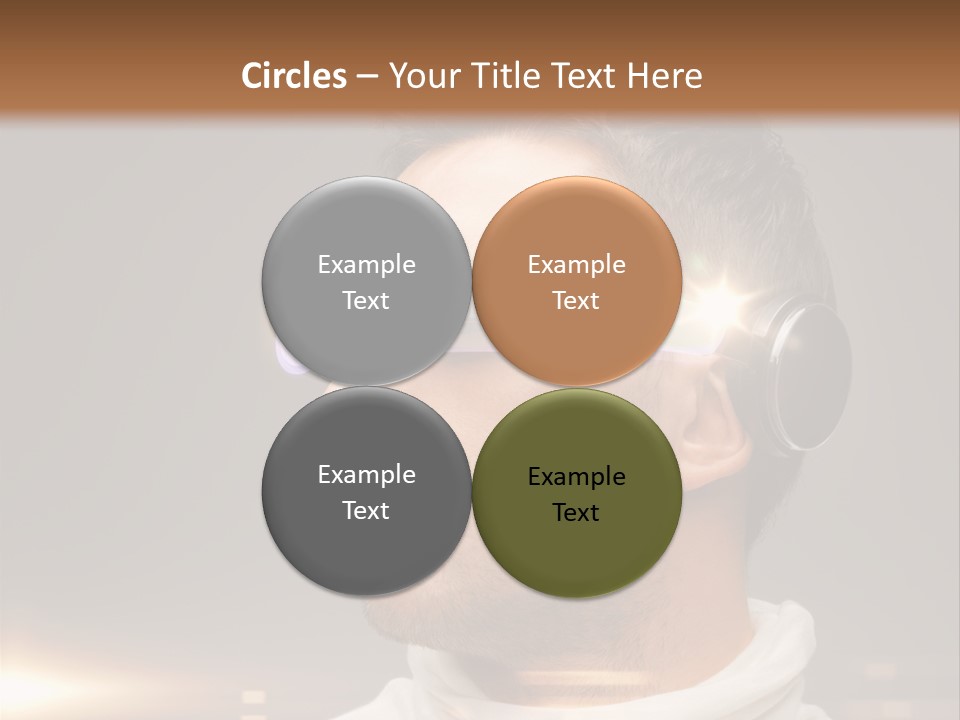 Circles – Your Title Text Here

Example Text

Example Text

Example Text

Example Text